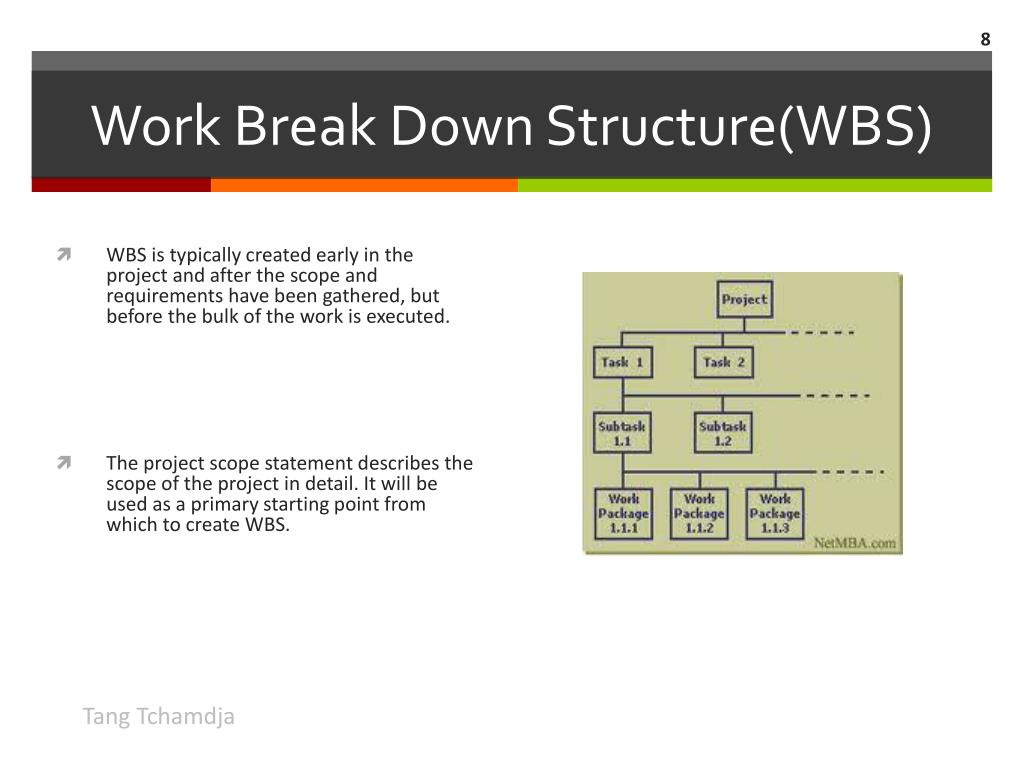 8

Work Break Down Structure(WBS)

WBS is typically created early in the project and after the scope and requirements have been gathered, but before the bulk of the work is executed.

The project scope statement describes the scope of the project in detail. It will be used as a primary starting point from which to create WBS.

Project

Task 1

Task 2

Subtask 1.1

Subtask 1.2

Work Package 1.1.1

Work Package 1.1.2

Work Package 1.1.3

NetMBA.com

Tang Tchamdja